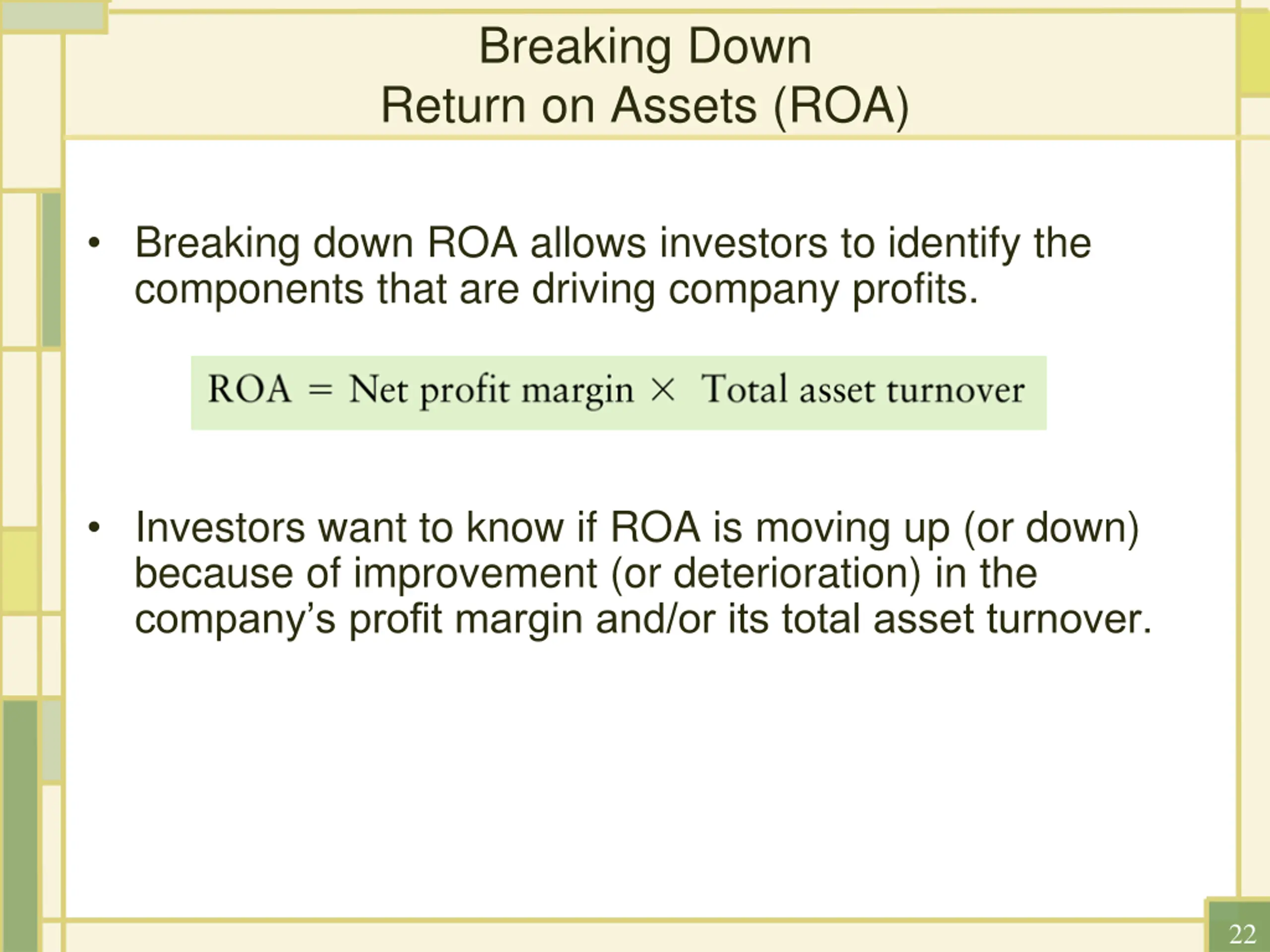 Breaking Down
Return on Assets (ROA)

• Breaking down ROA allows investors to identify the components that are driving company profits.

$\text{ROA} = \text{Net profit margin} \times \text{Total asset turnover}$

• Investors want to know if ROA is moving up (or down) because of improvement (or deterioration) in the company’s profit margin and/or its total asset turnover.

22